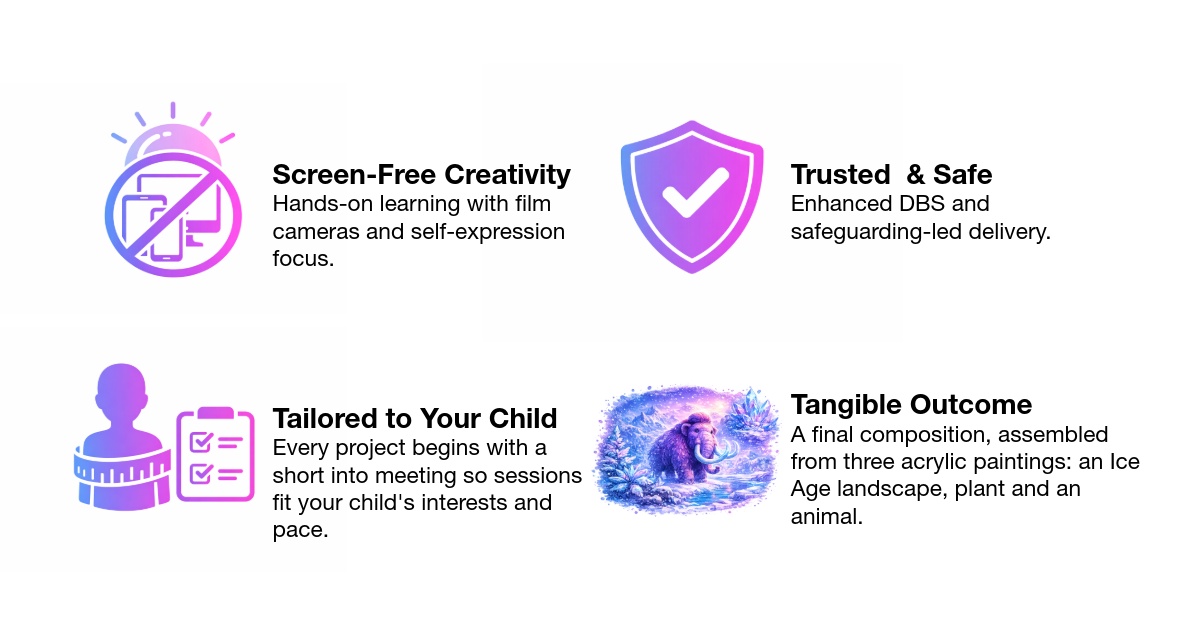 Screen-Free Creativity
Hands-on learning with film cameras and self-expression focus.

Trusted & Safe
Enhanced DBS and safeguarding-led delivery.

Tailored to Your Child
Every project begins with a short into meeting so sessions fit your child's interests and pace.

Tangible Outcome
A final composition, assembled from three acrylic paintings: an Ice Age landscape, plant and an animal.